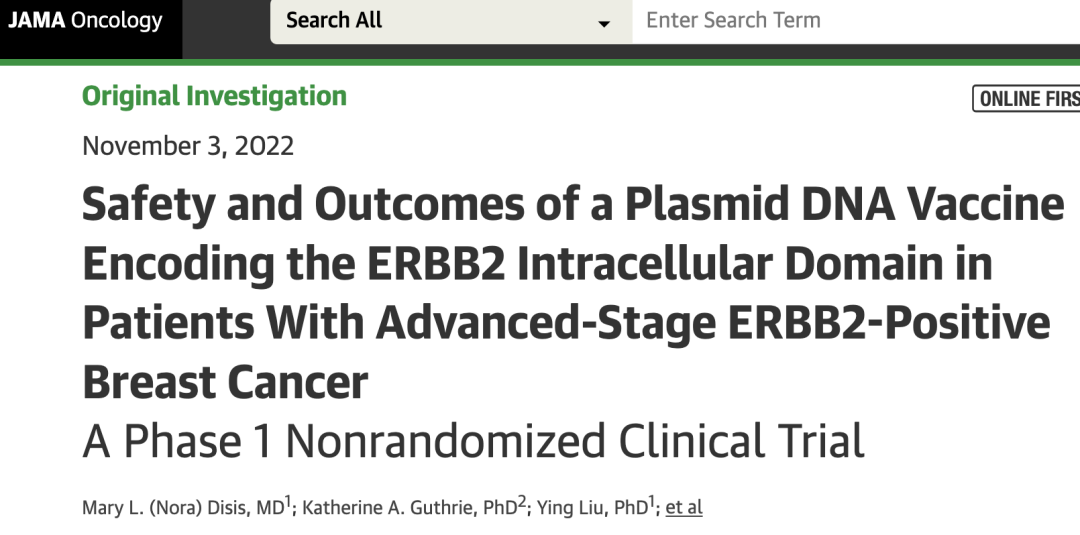 JAMA Oncology

Search All

Enter Search Term

Original Investigation

ONLINE FIRS

November 3, 2022

Safety and Outcomes of a Plasmid DNA Vaccine Encoding the ERBB2 Intracellular Domain in Patients With Advanced-Stage ERBB2-Positive Breast Cancer

A Phase 1 Nonrandomized Clinical Trial

Mary L. (Nora) Disis, MD$^1$; Katherine A. Guthrie, PhD$^2$; Ying Liu, PhD$^1$; et al